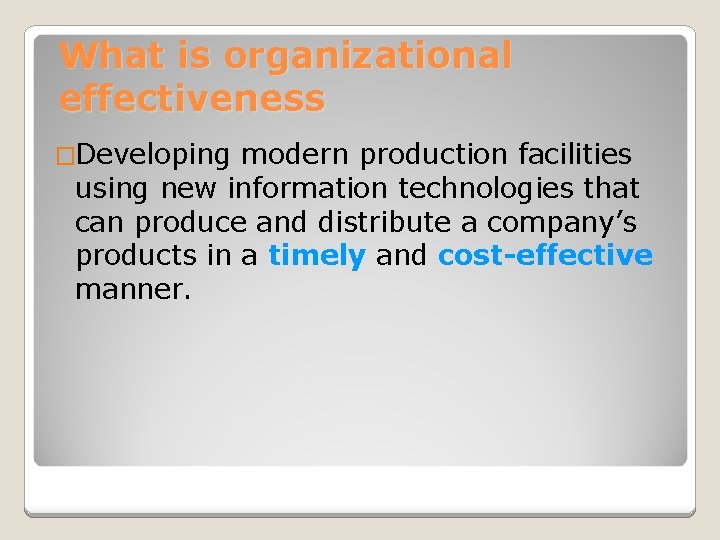 What is organizational effectiveness

□Developing modern production facilities using new information technologies that can produce and distribute a company’s products in a timely and cost-effective manner.